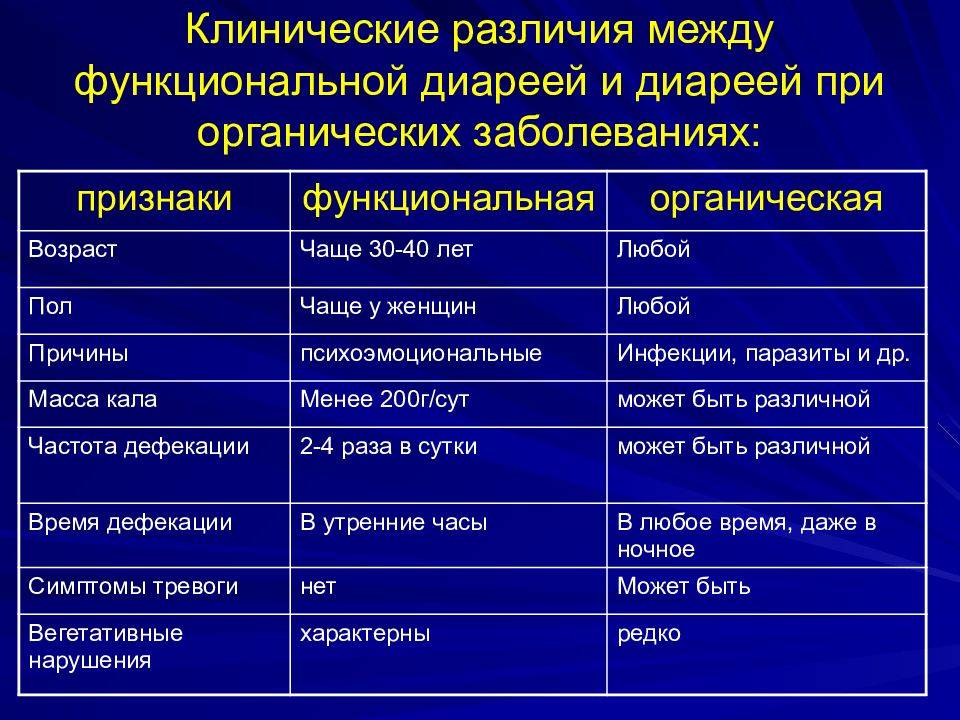 Клинические различия между функциональной диареей и диареей при органических заболеваниях:

| признаки | функциональная | органическая |
|---|---|---|
| Возраст | Чаще 30-40 лет | Любой |
| Пол | Чаще у женщин | Любой |
| Причины | психоэмоциональные | Инфекции, паразиты и др. |
| Масса кала | Менее 200г/сут | может быть различной |
| Частота дефекации | 2-4 раза в сутки | может быть различной |
| Время дефекации | В утренние часы | В любое время, даже в ночное |
| Симптомы тревоги | нет | Может быть |
| Вегетативные нарушения | характерны | редко |